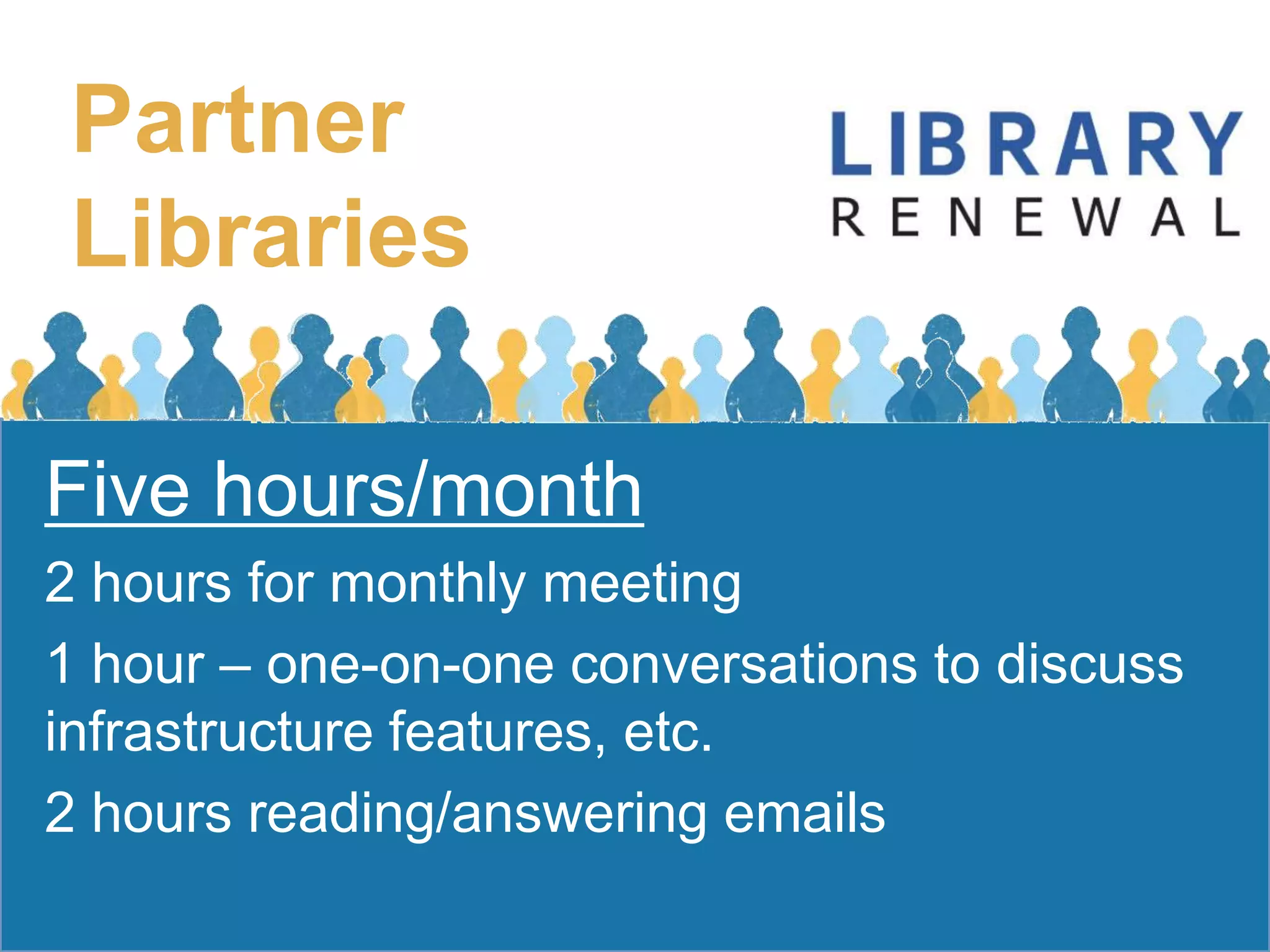 Partner Libraries

LIBRARY
RENEWAL

Five hours/month

2 hours for monthly meeting

1 hour – one-on-one conversations to discuss infrastructure features, etc.

2 hours reading/answering emails